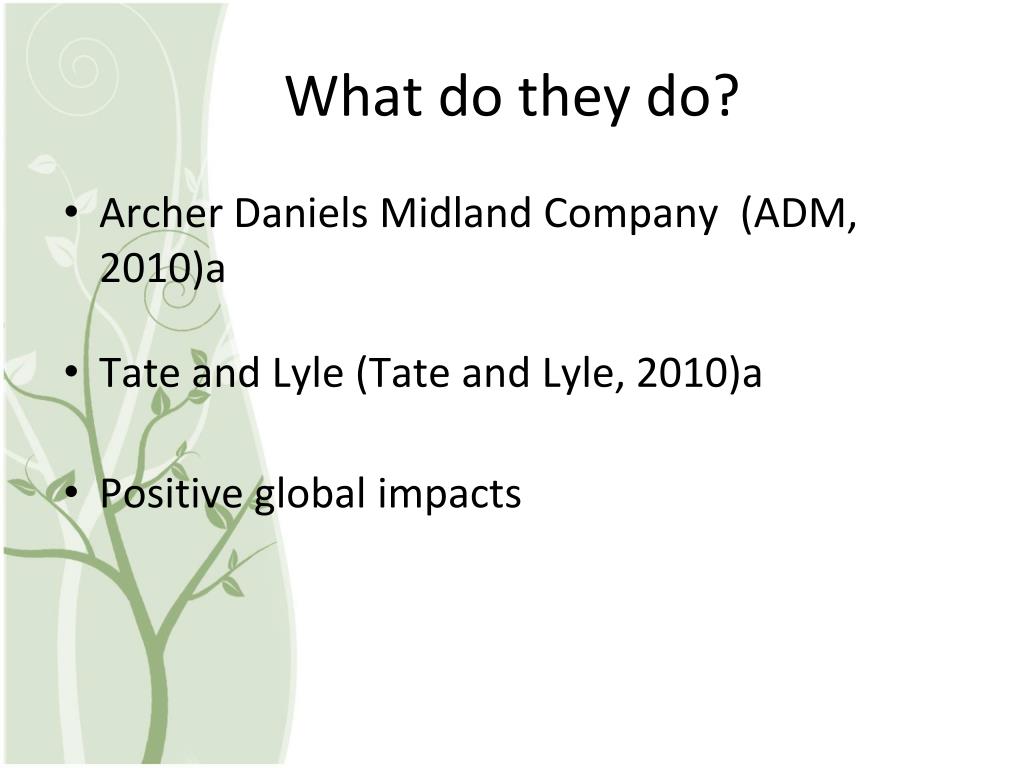 What do they do?

• Archer Daniels Midland Company (ADM, 2010)a

• Tate and Lyle (Tate and Lyle, 2010)a

• Positive global impacts